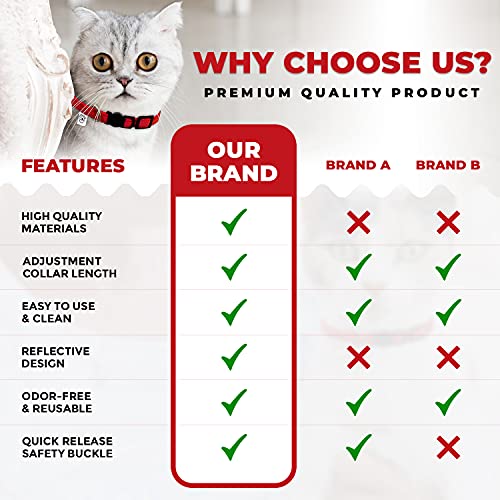 WHY CHOOSE US?
PREMIUM QUALITY PRODUCT

| FEATURES | OUR BRAND | BRAND A | BRAND B |
|---|---|---|---|
| HIGH QUALITY MATERIALS | ✓ | ✗ | ✗ |
| ADJUSTMENT COLLAR LENGTH | ✓ | ✓ | ✓ |
| EASY TO USE & CLEAN | ✓ | ✓ | ✓ |
| REFLECTIVE DESIGN | ✓ | ✗ | ✗ |
| ODOR-FREE & REUSABLE | ✓ | ✓ | ✓ |
| QUICK RELEASE SAFETY BUCKLE | ✓ | ✓ | ✗ |